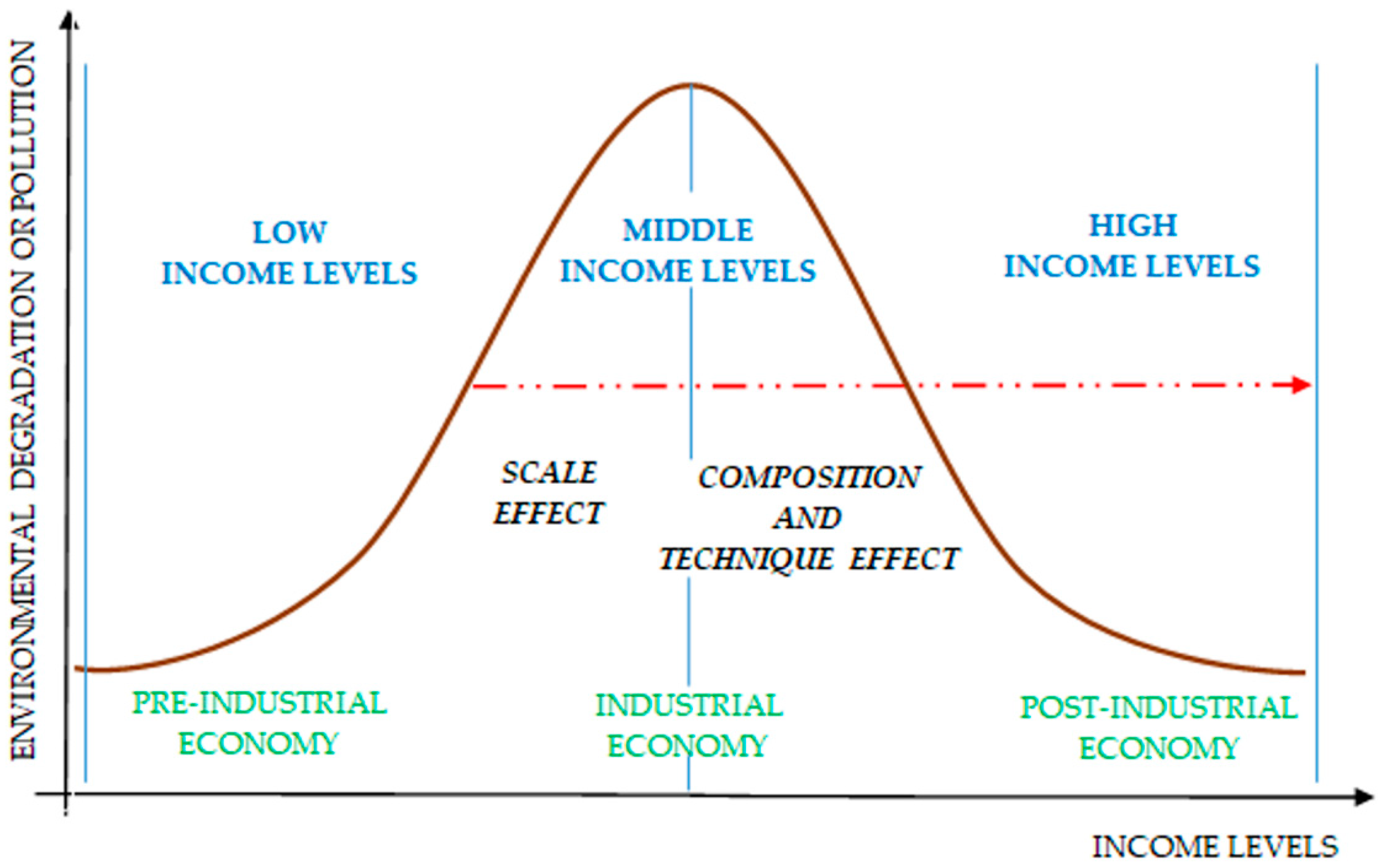 ENVIRONMENTAL DEGRADATION OR POLLUTION

LOW
INCOME LEVELS

MIDDLE
INCOME LEVELS

HIGH
INCOME LEVELS

SCALE
EFFECT

COMPOSITION
AND
TECHNIQUE EFFECT

PRE-INDUSTRIAL
ECONOMY

INDUSTRIAL
ECONOMY

POST-INDUSTRIAL
ECONOMY

INCOME LEVELS